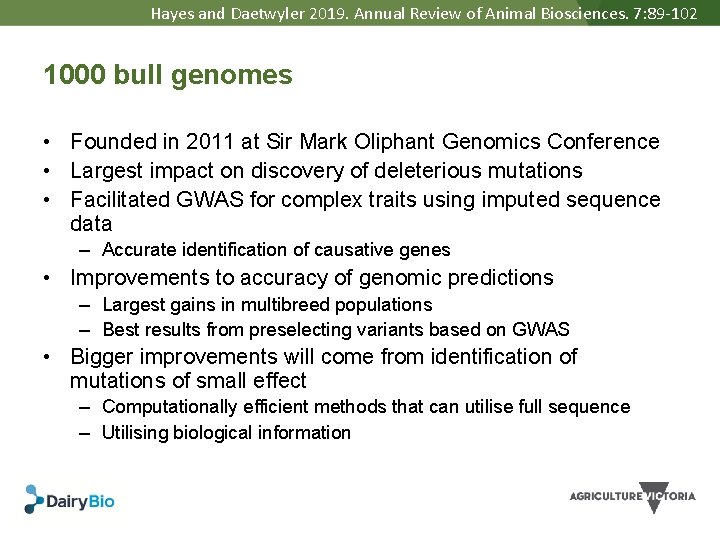 Hayes and Daetwyler 2019. Annual Review of Animal Biosciences. 7:89-102

1000 bull genomes

• Founded in 2011 at Sir Mark Oliphant Genomics Conference
• Largest impact on discovery of deleterious mutations
• Facilitated GWAS for complex traits using imputed sequence data
– Accurate identification of causative genes
• Improvements to accuracy of genomic predictions
– Largest gains in multibreed populations
– Best results from preselecting variants based on GWAS
• Bigger improvements will come from identification of mutations of small effect
– Computationally efficient methods that can utilise full sequence
– Utilising biological information

DairyBio

AGRICULTURE VICTORIA